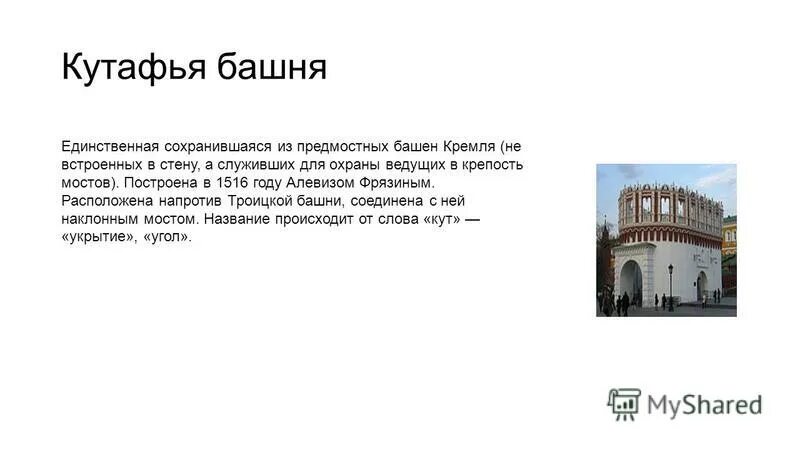 Кутафья башня

Единственная сохранившаяся из предмостных башен Кремля (не встроенных в стену, а служивших для охраны ведущих в крепость мостов). Построена в 1516 году Алевизом Фрязиным. Расположена напротив Троицкой башни, соединена с ней наклонным мостом. Название происходит от слова «кут» — «укрытие», «угол».

MyShared